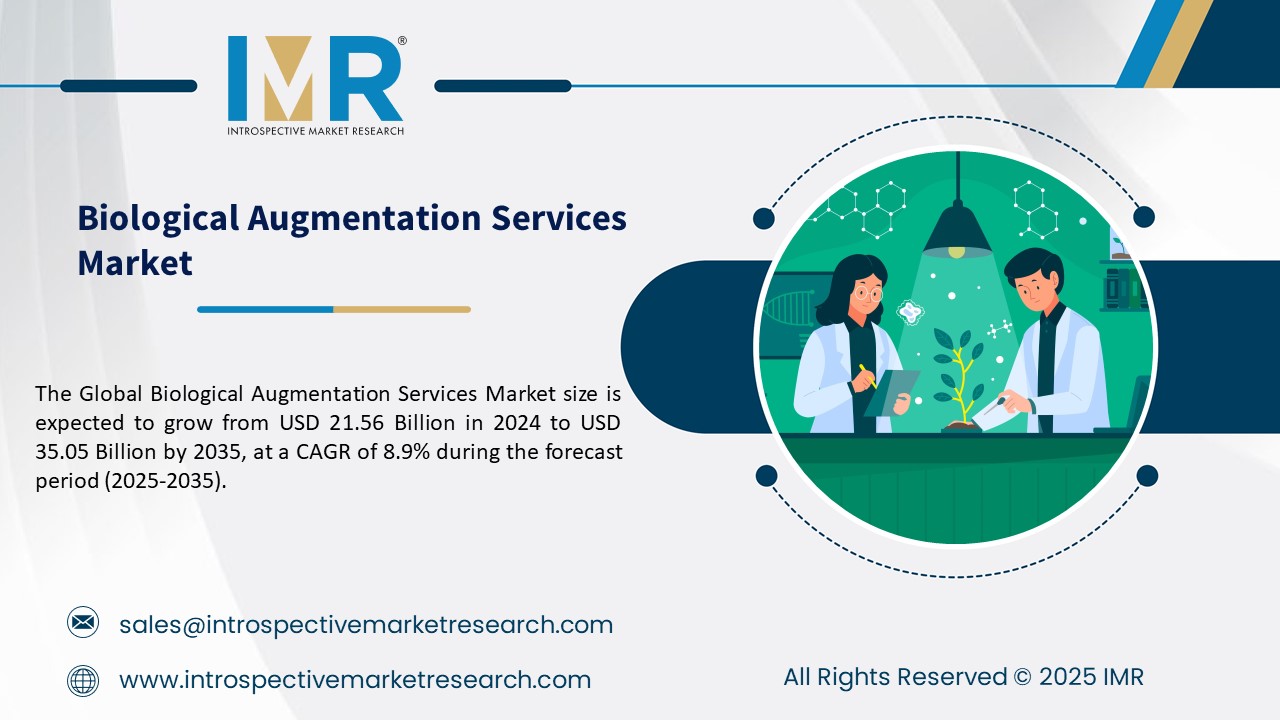 IMR®
INTROSPECTIVE MARKET RESEARCH

Biological Augmentation Services Market

The Global Biological Augmentation Services Market size is expected to grow from USD 21.56 Billion in 2024 to USD 35.05 Billion by 2035, at a CAGR of 8.9% during the forecast period (2025-2035).

sales@introspectivemarketresearch.com

www.introspectivemarketresearch.com

All Rights Reserved © 2025 IMR